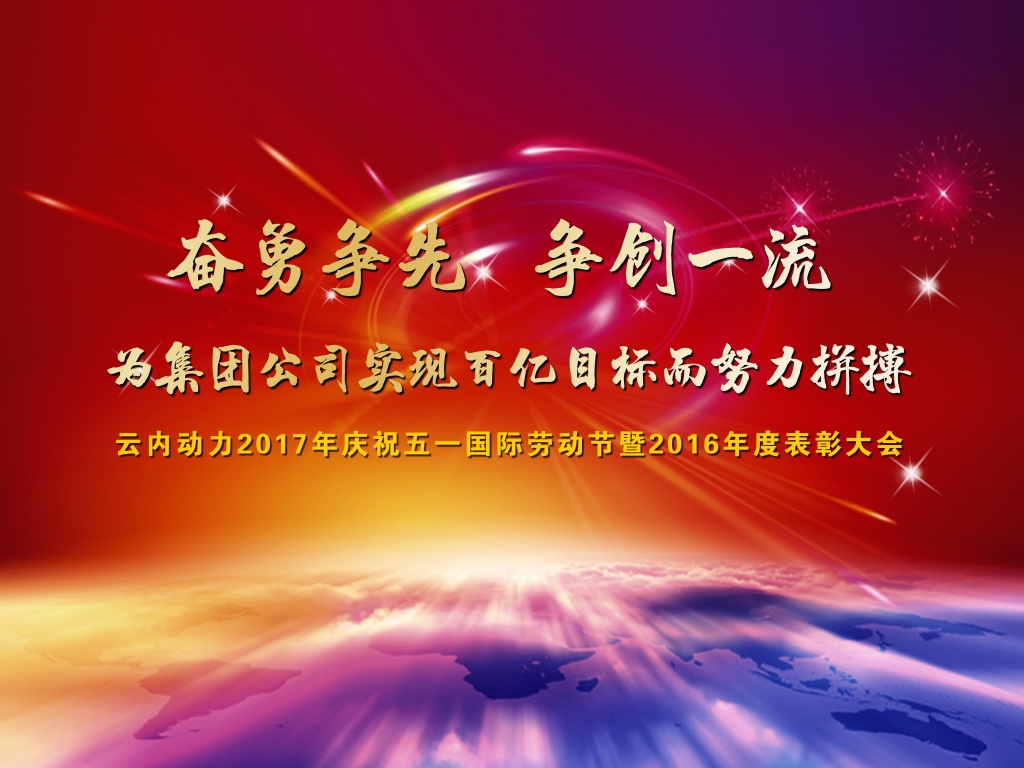 奋勇争先　争创一流

为集团公司实现百亿目标而努力拼搏

云内动力2017年庆祝五一国际劳动节暨2016年度表彰大会